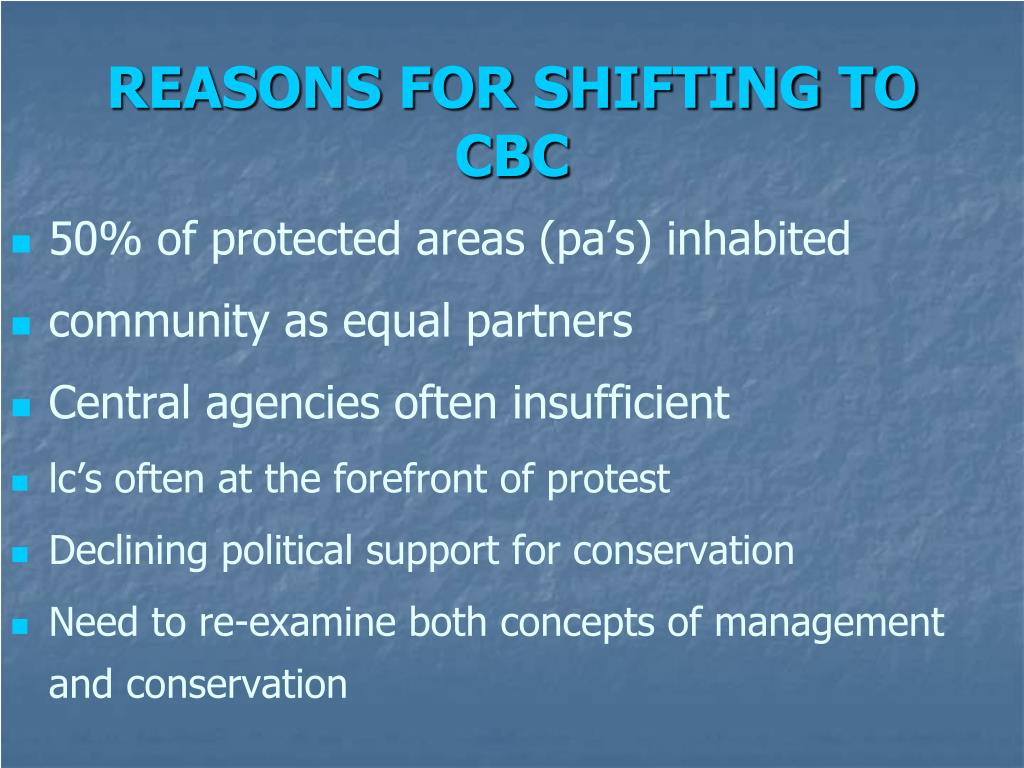 REASONS FOR SHIFTING TO CBC

- 50% of protected areas (pa’s) inhabited
- community as equal partners
- Central agencies often insufficient
- lc’s often at the forefront of protest
- Declining political support for conservation
- Need to re-examine both concepts of management and conservation